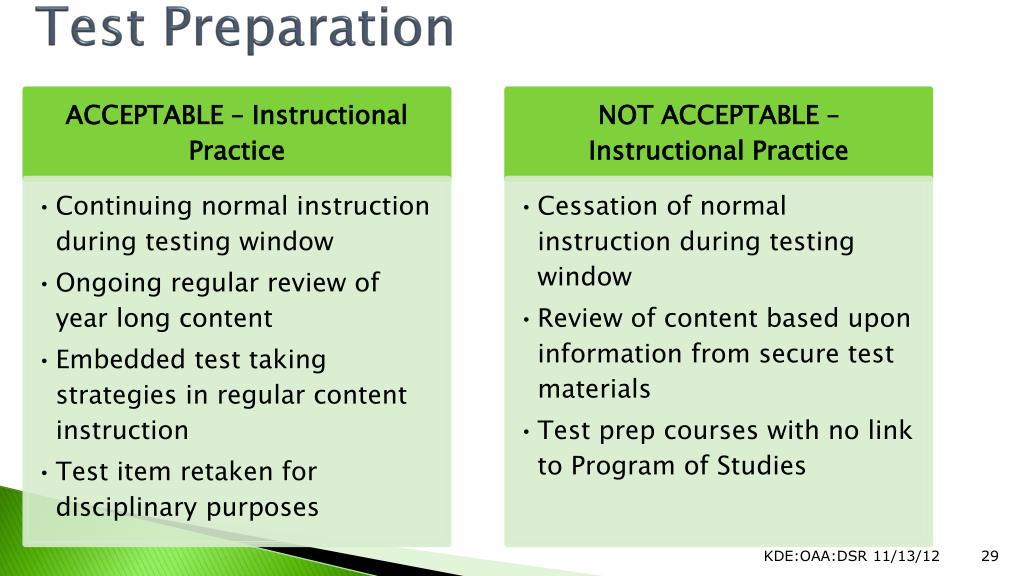 Test Preparation

ACCEPTABLE – Instructional Practice

• Continuing normal instruction during testing window
• Ongoing regular review of year long content
• Embedded test taking strategies in regular content instruction
• Test item retaken for disciplinary purposes

NOT ACCEPTABLE – Instructional Practice

• Cessation of normal instruction during testing window
• Review of content based upon information from secure test materials
• Test prep courses with no link to Program of Studies

KDE:OAA:DSR 11/13/12 29